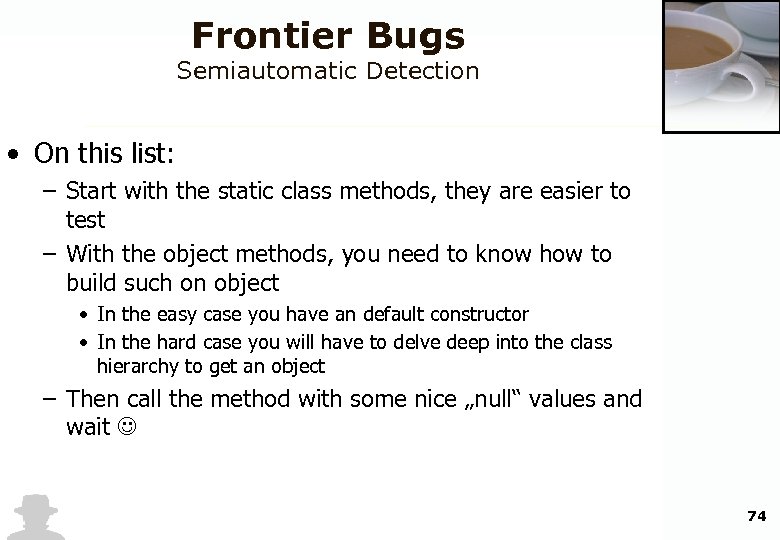 Frontier Bugs
Semiautomatic Detection

• On this list:
– Start with the static class methods, they are easier to test
– With the object methods, you need to know how to build such on object
• In the easy case you have an default constructor
• In the hard case you will have to delve deep into the class hierarchy to get an object
– Then call the method with some nice „null“ values and wait ☺

74